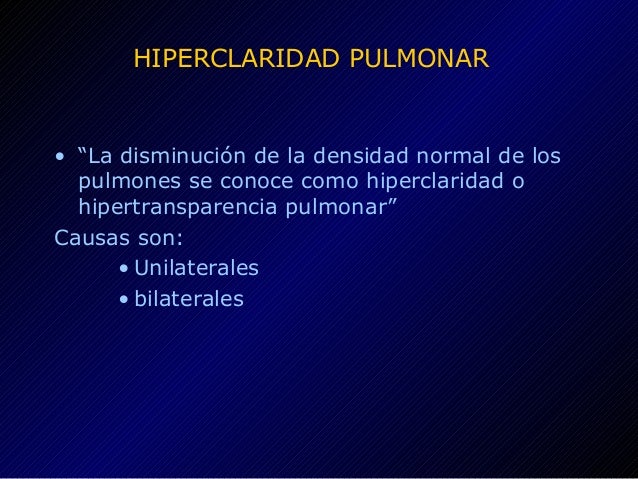 HIPERCLARIDAD PULMONAR

• “La disminución de la densidad normal de los pulmones se conoce como hiperclaridad o hipertransparencia pulmonar”

Causas son:

• Unilaterales
• bilaterales